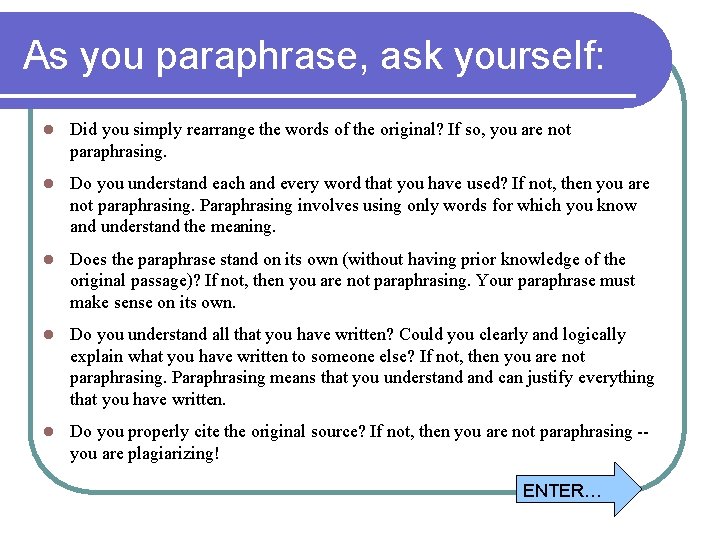 As you paraphrase, ask yourself:

- Did you simply rearrange the words of the original? If so, you are not paraphrasing.
- Do you understand each and every word that you have used? If not, then you are not paraphrasing. Paraphrasing involves using only words for which you know and understand the meaning.
- Does the paraphrase stand on its own (without having prior knowledge of the original passage)? If not, then you are not paraphrasing. Your paraphrase must make sense on its own.
- Do you understand all that you have written? Could you clearly and logically explain what you have written to someone else? If not, then you are not paraphrasing. Paraphrasing means that you understand and can justify everything that you have written.
- Do you properly cite the original source? If not, then you are not paraphrasing -- you are plagiarizing!

ENTER…